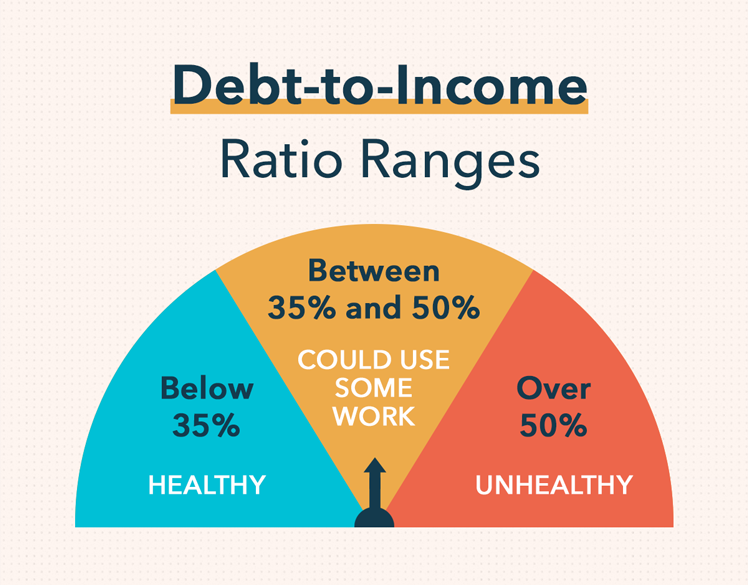 Debt-to-Income
Ratio Ranges

Below 35%
HEALTHY

Between 35% and 50%
COULD USE SOME WORK

Over 50%
UNHEALTHY